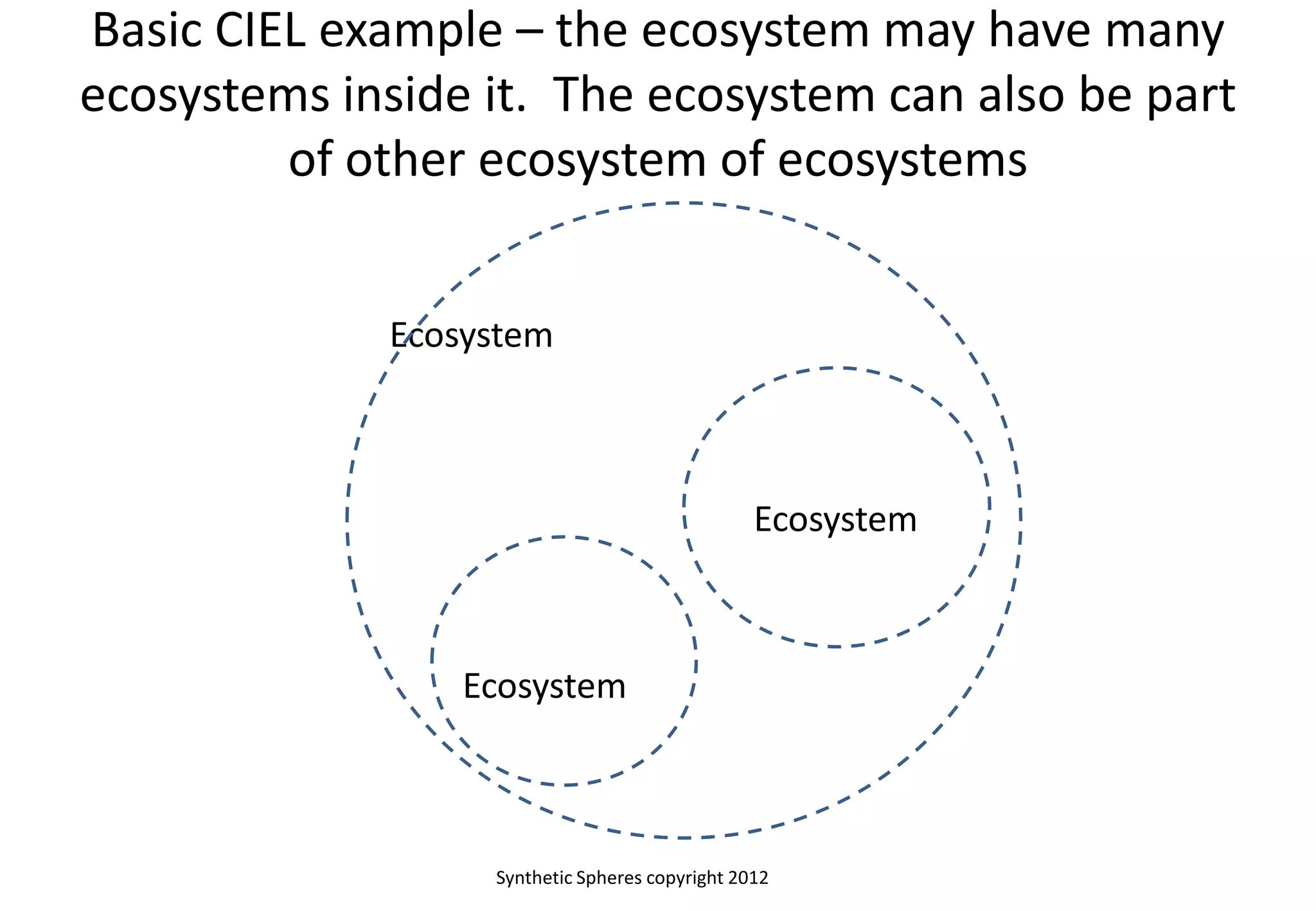 Basic CIEL example – the ecosystem may have many ecosystems inside it.  The ecosystem can also be part of other ecosystem of ecosystems

Ecosystem

Ecosystem

Ecosystem

Synthetic Spheres copyright 2012